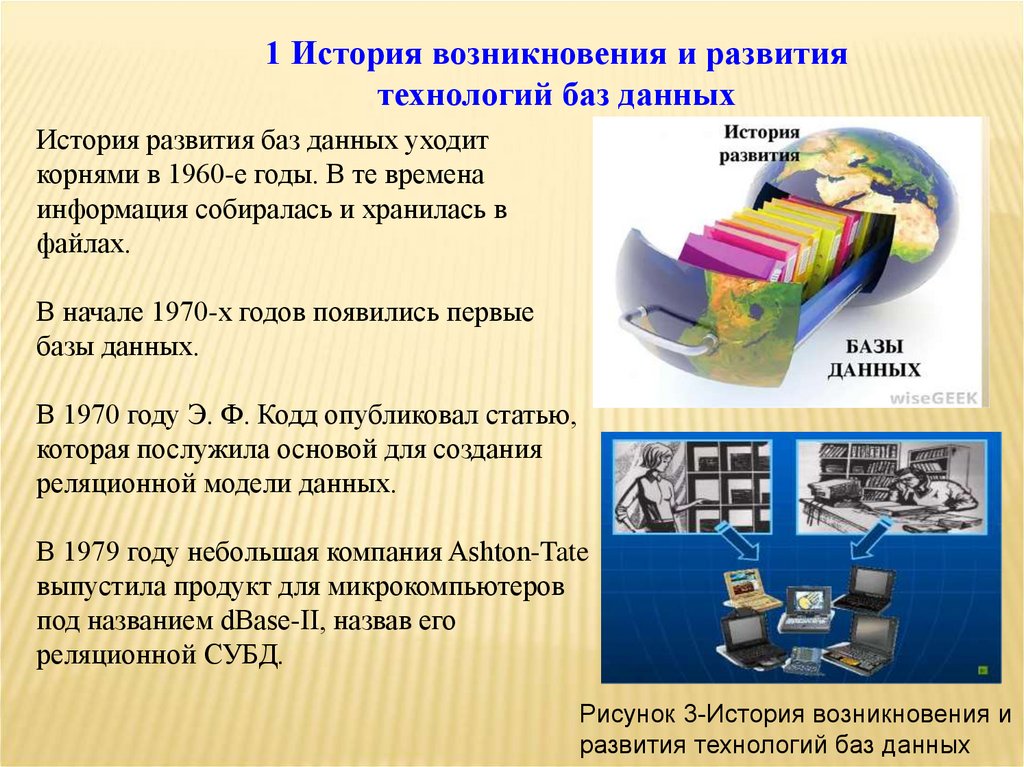 1 История возникновения и развития технологий баз данных

История развития баз данных уходит корнями в 1960-е годы. В те времена информация собиралась и хранилась в файлах.

В начале 1970-х годов появились первые базы данных.

В 1970 году Э. Ф. Кодд опубликовал статью, которая послужила основой для создания реляционной модели данных.

В 1979 году небольшая компания Ashton-Tate выпустила продукт для микрокомпьютеров под названием dBase-II, назвав его реляционной СУБД.

История развития

БАЗЫ ДАННЫХ

wiseGEEK

Рисунок 3-История возникновения и развития технологий баз данных